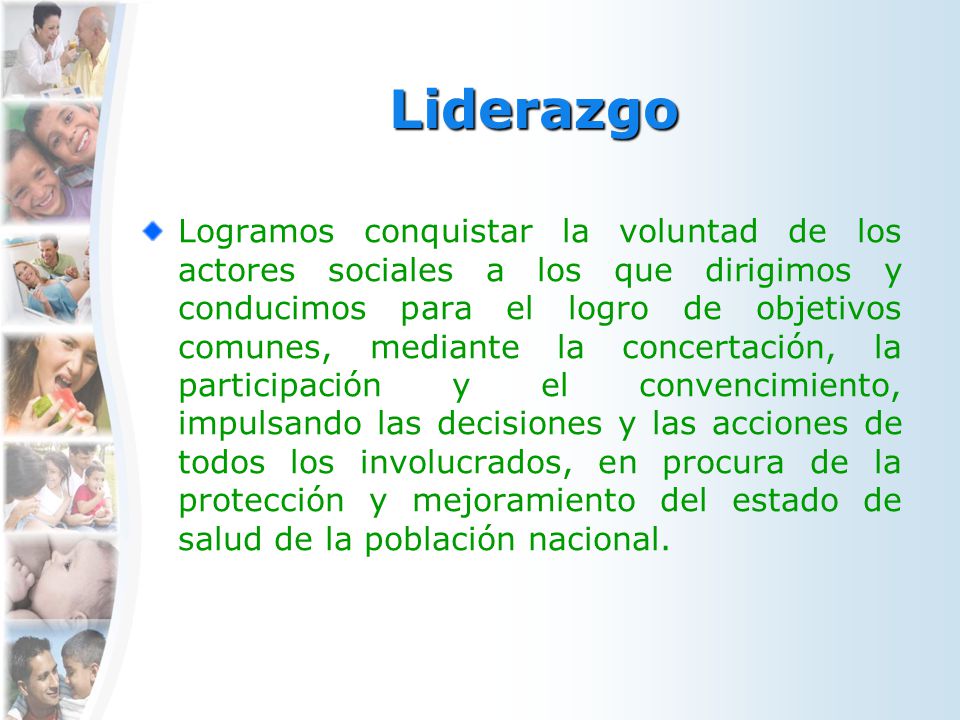 Liderazgo

Logramos conquistar la voluntad de los actores sociales a los que dirigimos y conducimos para el logro de objetivos comunes, mediante la concertación, la participación y el convencimiento, impulsando las decisiones y las acciones de todos los involucrados, en procura de la protección y mejoramiento del estado de salud de la población nacional.